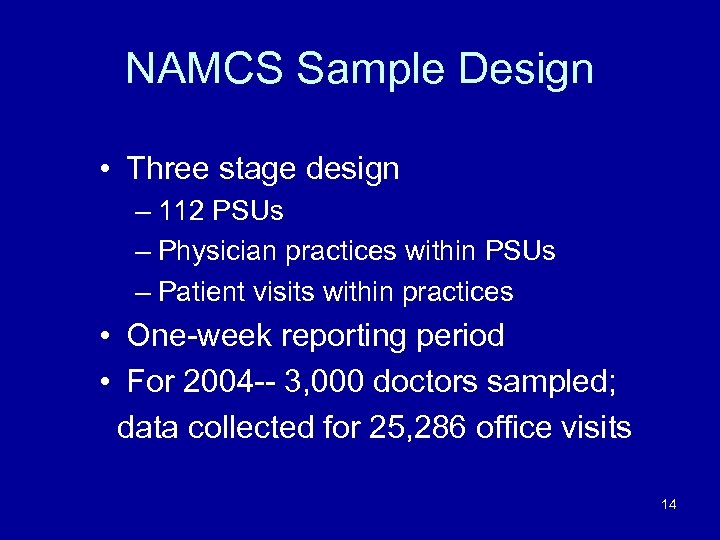 NAMCS Sample Design

• Three stage design
– 112 PSUs
– Physician practices within PSUs
– Patient visits within practices
• One-week reporting period
• For 2004-- 3,000 doctors sampled; data collected for 25,286 office visits

14